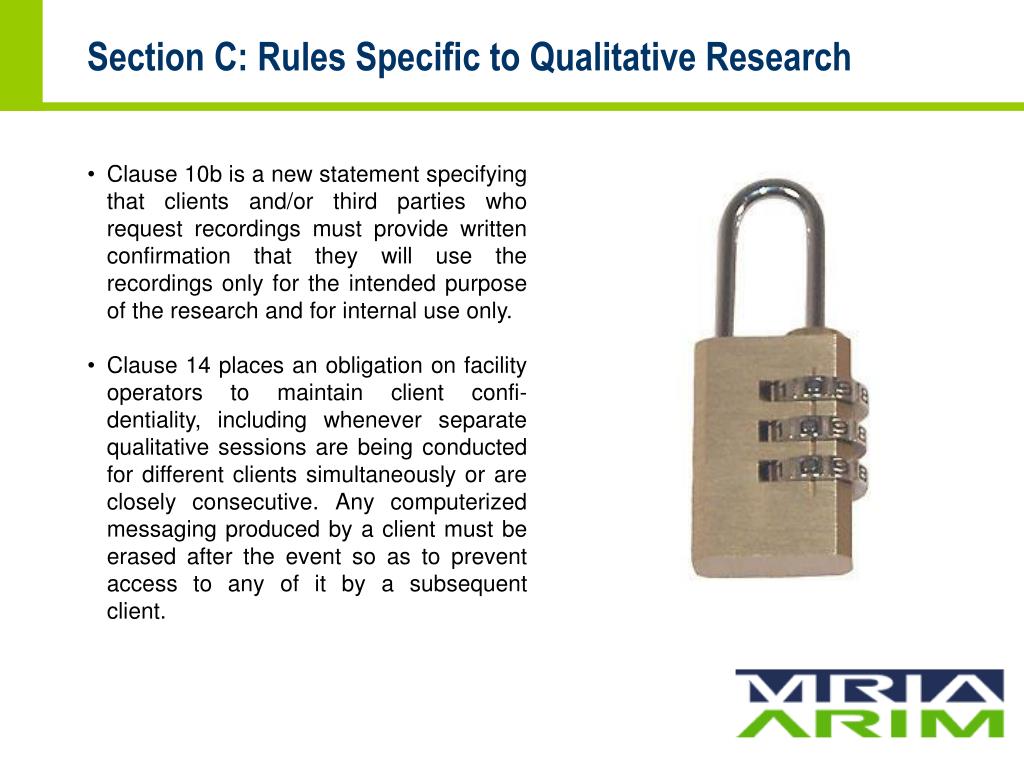 Section C: Rules Specific to Qualitative Research

• Clause 10b is a new statement specifying that clients and/or third parties who request recordings must provide written confirmation that they will use the recordings only for the intended purpose of the research and for internal use only.

• Clause 14 places an obligation on facility operators to maintain client confidentiality, including whenever separate qualitative sessions are being conducted for different clients simultaneously or are closely consecutive. Any computerized messaging produced by a client must be erased after the event so as to prevent access to any of it by a subsequent client.

MRIA
ARIM